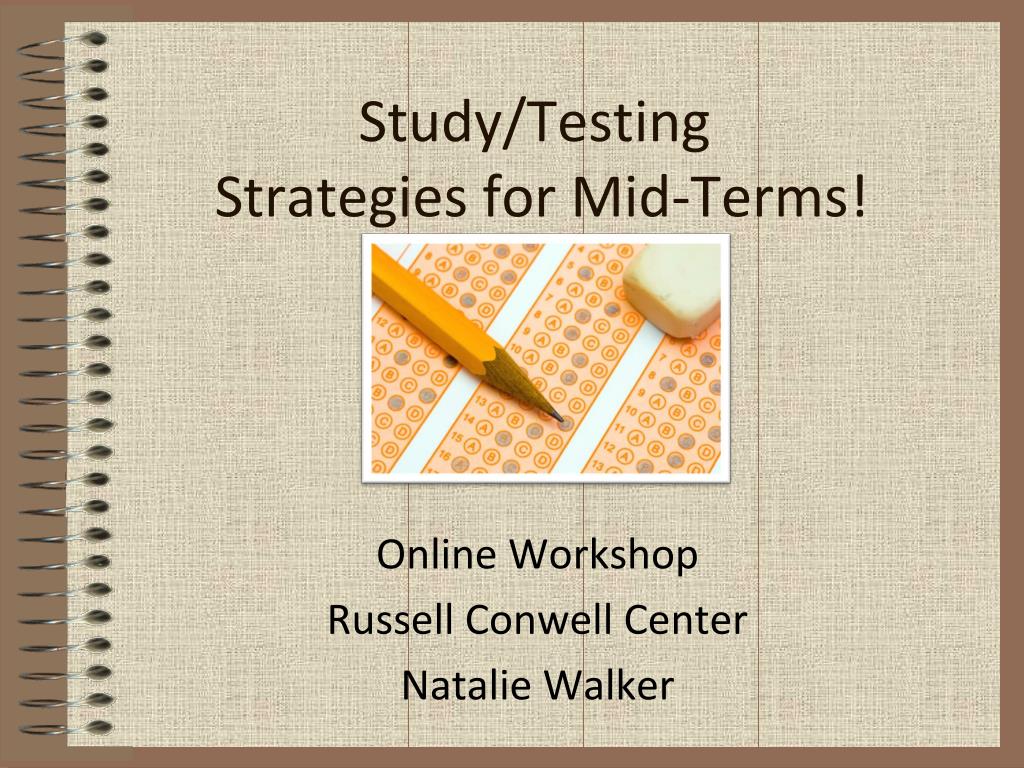 Study/Testing
Strategies for Mid-Terms!

Online Workshop
Russell Conwell Center
Natalie Walker